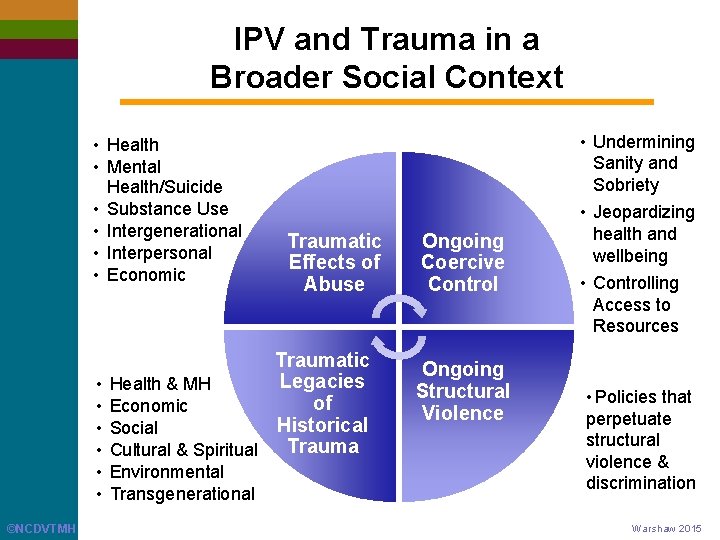 IPV and Trauma in a Broader Social Context

• Health
• Mental Health/Suicide
• Substance Use
• Intergenerational
• Interpersonal
• Economic

Traumatic Effects of Abuse

Ongoing Coercive Control

• Undermining Sanity and Sobriety
• Jeopardizing health and wellbeing
• Controlling Access to Resources

• Health & MH
• Economic
• Social
• Cultural & Spiritual
• Environmental
• Transgenerational

Traumatic Legacies of Historical Trauma

Ongoing Structural Violence

• Policies that perpetuate structural violence & discrimination

©NCDVTMH

Warshaw 2015